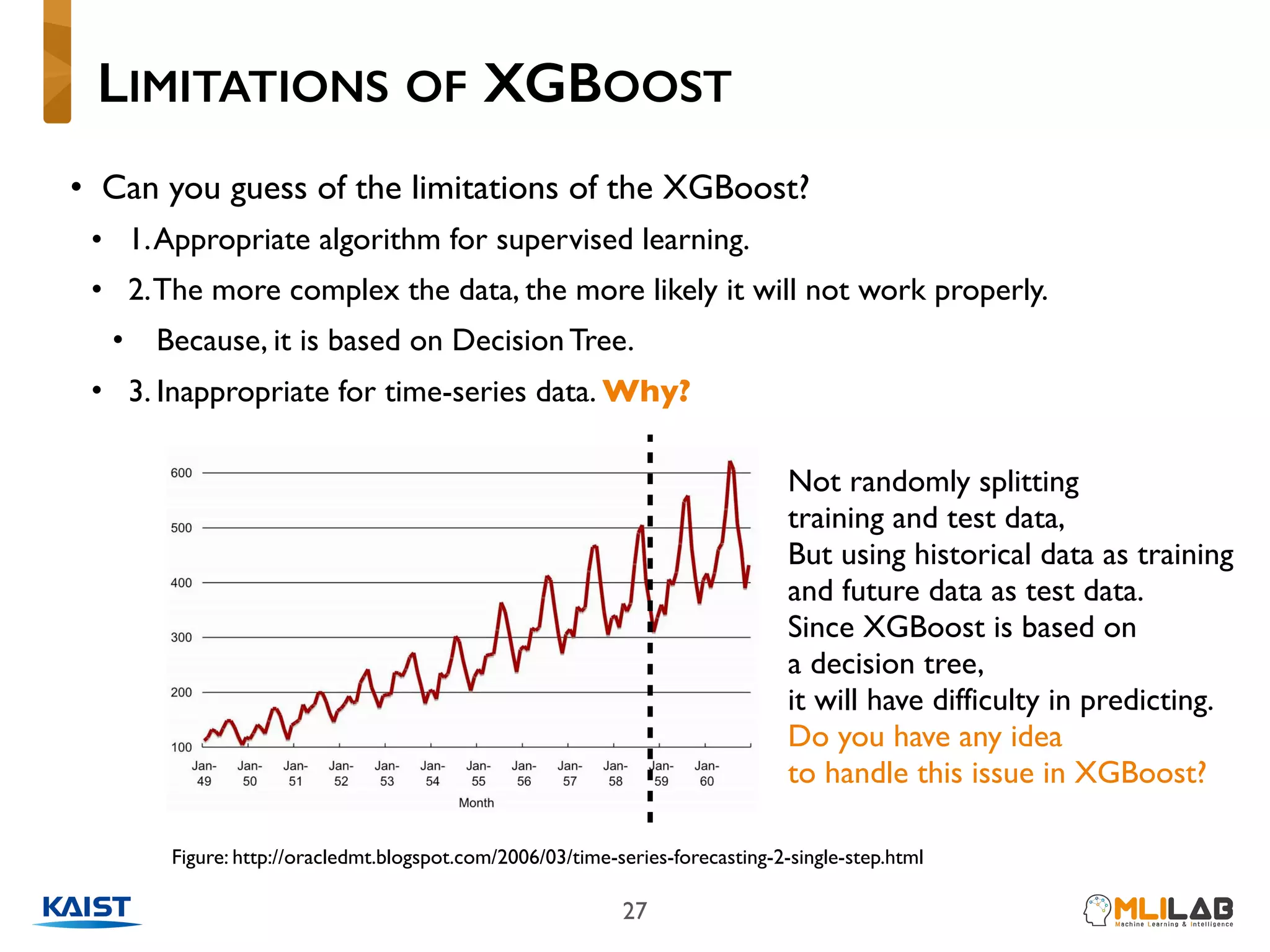 LIMITATIONS OF XGBOOST

• Can you guess of the limitations of the XGBoost?
  • 1. Appropriate algorithm for supervised learning.
  • 2. The more complex the data, the more likely it will not work properly.
    • Because, it is based on Decision Tree.
  • 3. Inappropriate for time-series data. Why?

600
500
400
300
200
100
Jan-49 Jan-50 Jan-51 Jan-52 Jan-53 Jan-54 Jan-55 Jan-56 Jan-57 Jan-58 Jan-59 Jan-60
Month

Not randomly splitting training and test data,
But using historical data as training and future data as test data.
Since XGBoost is based on a decision tree,
it will have difficulty in predicting.
Do you have any idea to handle this issue in XGBoost?

Figure: http://oracledmt.blogspot.com/2006/03/time-series-forecasting-2-single-step.html

KAIST
27
MLILAB Machine Learning & Intelligence